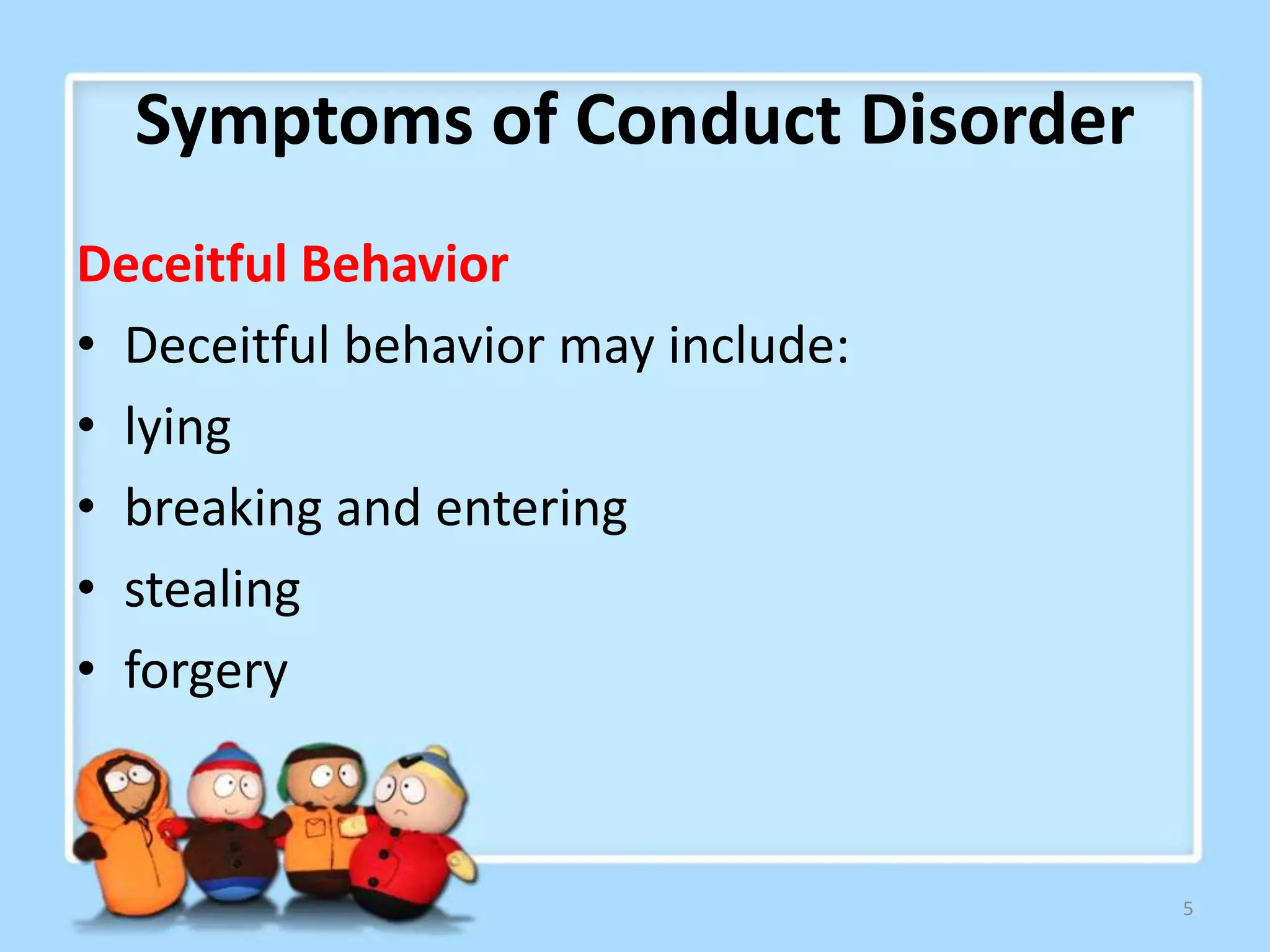 Symptoms of Conduct Disorder

Deceitful Behavior

• Deceitful behavior may include:
• lying
• breaking and entering
• stealing
• forgery

5